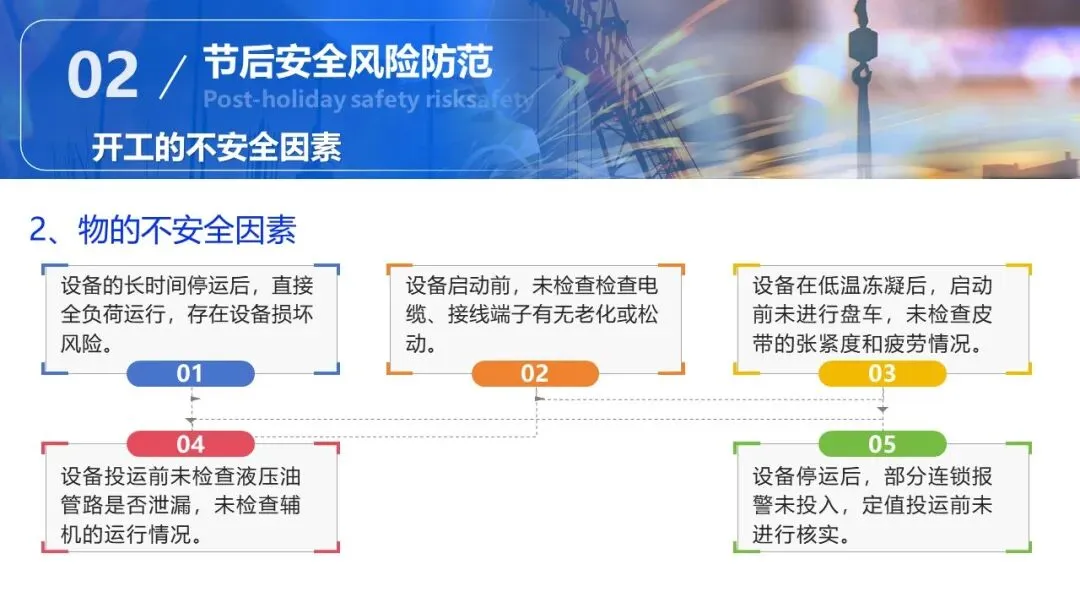 02 / 节后安全风险防范
Post-holiday safety risksafety
开工的不安全因素

2、物的不安全因素

设备的长时间停运后，直接全负荷运行，存在设备损坏风险。
01

设备启动前，未检查检查电缆、接线端子有无老化或松动。
02

设备在低温冻凝后，启动前未进行盘车，未检查皮带的张紧度和疲劳情况。
03

04
设备投运前未检查液压油管路是否泄漏，未检查辅机的运行情况。

05
设备停运后，部分连锁报警未投入，定值投运前未进行核实。